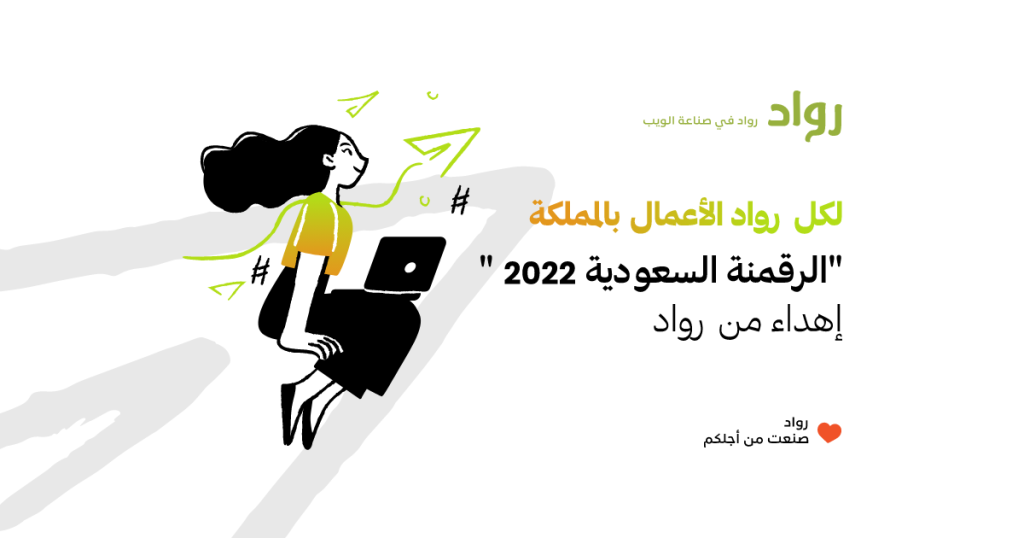 رواد
رواد في صناعة الويب

لكل رواد الأعمال بالمملكة
"الرقمنة السعودية 2022 "
إهداء من رواد

رواد
صنعت من أجلكم

#
#